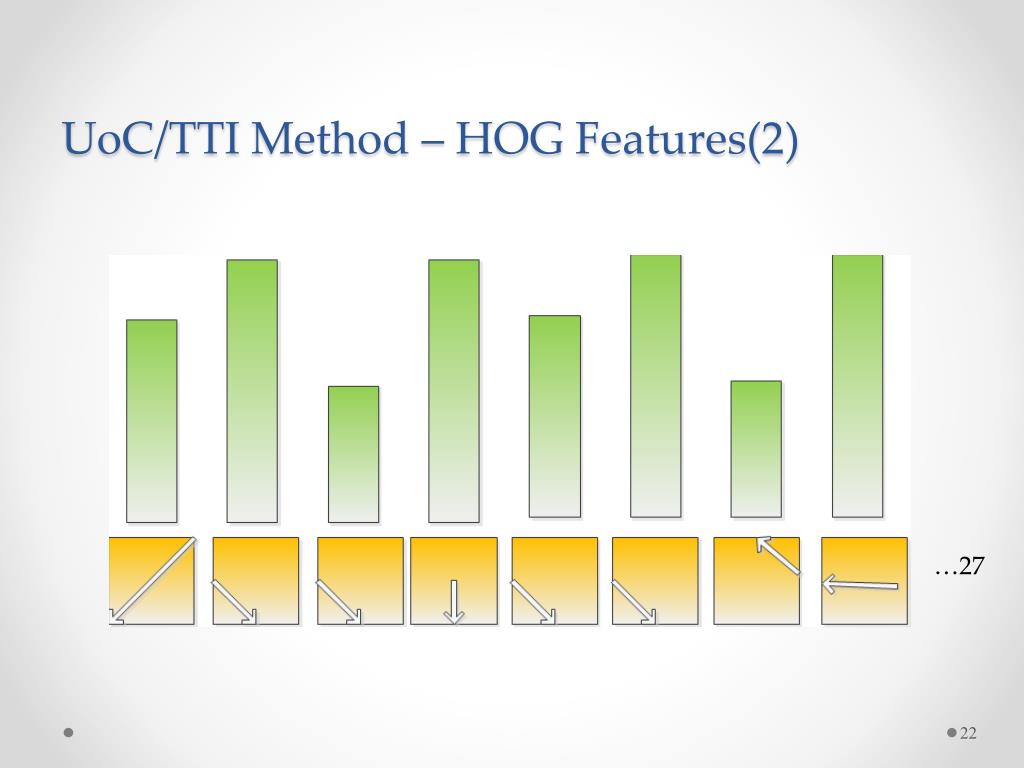 UoC/TTI Method – HOG Features(2)

…27

22